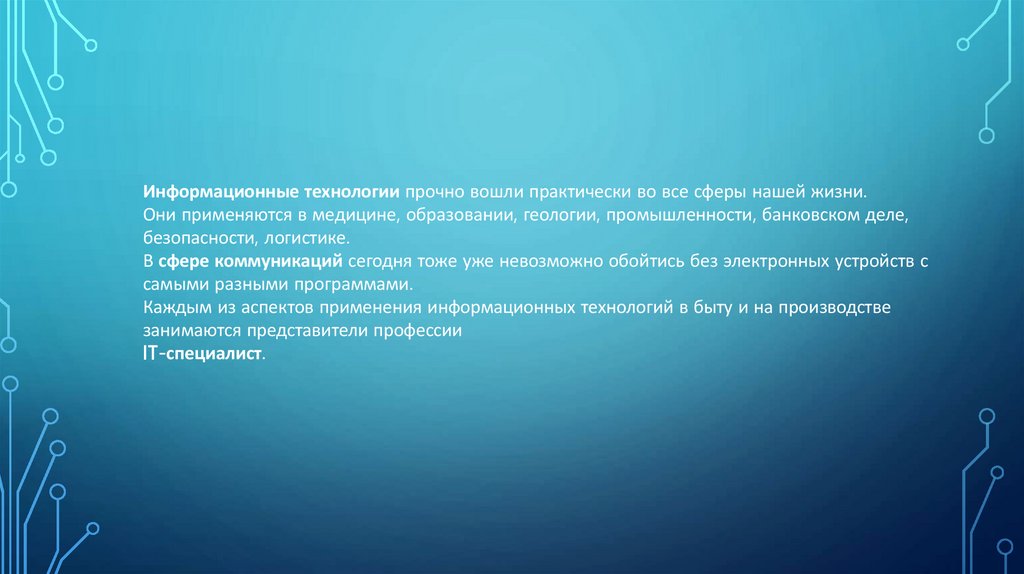 Информационные технологии прочно вошли практически во все сферы нашей жизни. Они применяются в медицине, образовании, геологии, промышленности, банковском деле, безопасности, логистике.
В сфере коммуникаций сегодня тоже уже невозможно обойтись без электронных устройств с самыми разными программами.
Каждым из аспектов применения информационных технологий в быту и на производстве занимаются представители профессии
IT-специалист.